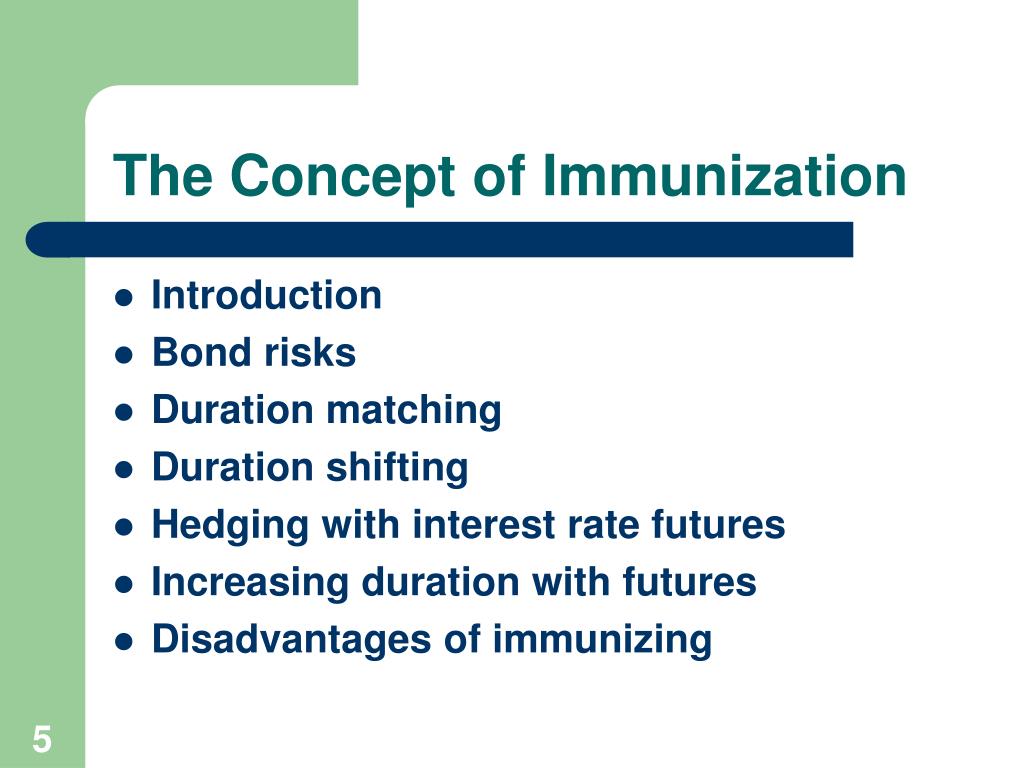 The Concept of Immunization

- Introduction
- Bond risks
- Duration matching
- Duration shifting
- Hedging with interest rate futures
- Increasing duration with futures
- Disadvantages of immunizing

5